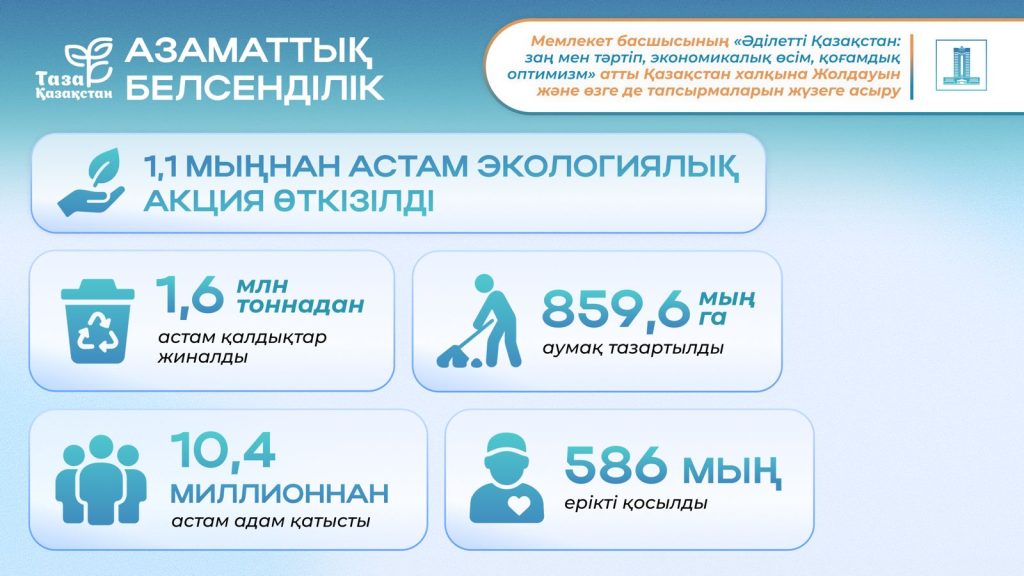 Таза Қазақстан

АЗАМАТТЫҚ БЕЛСЕНДІЛІК

Мемлекет басшысының «Әділетті Қазақстан: заң мен тәртіп, экономикалық өсім, қоғамдық оптимизм» атты Қазақстан халқына Жолдауын және өзге де тапсырмаларын жүзеге асыру

1,1 МЫҢНАН АСТАМ ЭКОЛОГИЯЛЫҚ АКЦИЯ ӨТКІЗІЛДІ

1,6 млн тоннадан
астам қалдықтар жиналды

859,6 мың га
аумақ тазартылды

10,4 МИЛЛИОННАН
астам адам қатысты

586 мың
ерікті қосылды